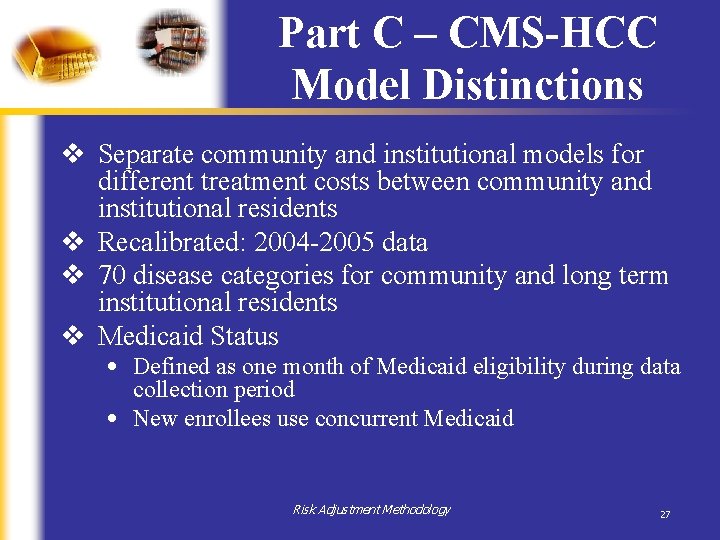 Part C – CMS-HCC Model Distinctions

❖ Separate community and institutional models for different treatment costs between community and institutional residents

❖ Recalibrated: 2004-2005 data

❖ 70 disease categories for community and long term institutional residents

❖ Medicaid Status

• Defined as one month of Medicaid eligibility during data collection period

• New enrollees use concurrent Medicaid

Risk Adjustment Methodology

27